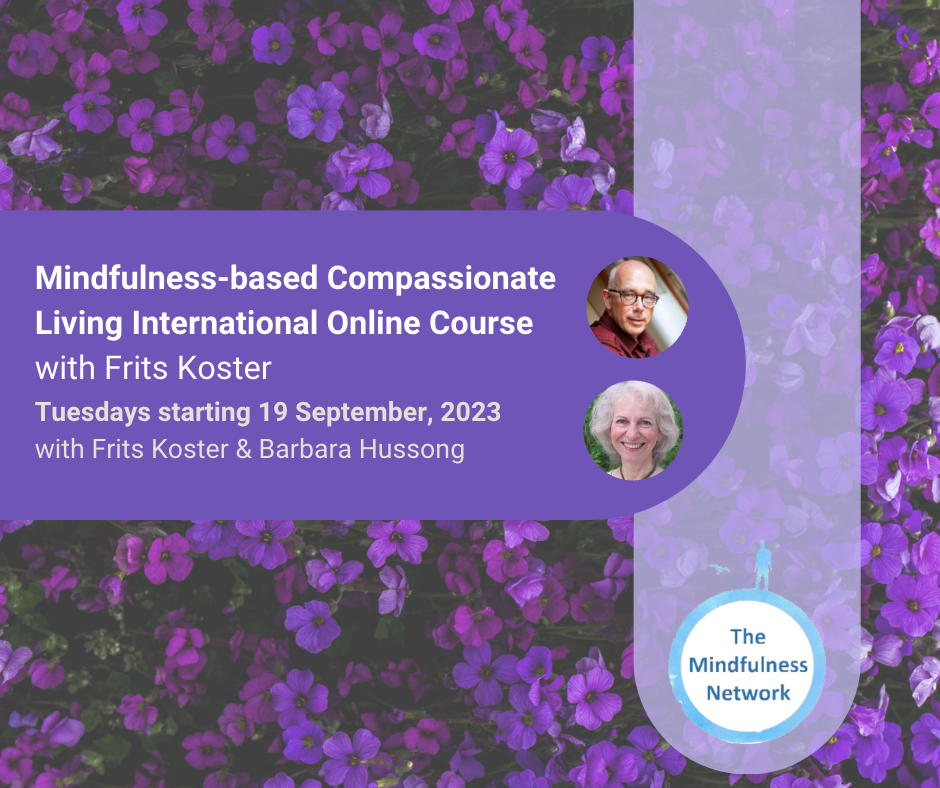 Mindfulness-based Compassionate Living International Online Course
with Frits Koster

Tuesdays starting 19 September, 2023
with Frits Koster & Barbara Hussong

The Mindfulness Network